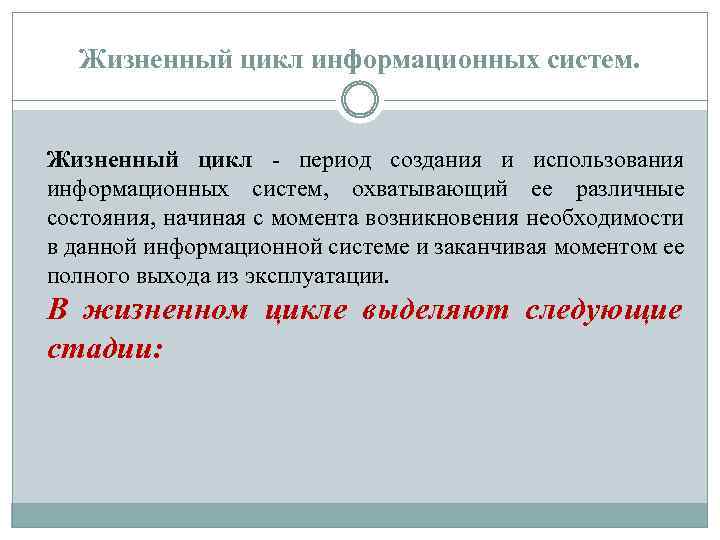 Жизненный цикл информационных систем.

Жизненный цикл - период создания и использования информационных систем, охватывающий ее различные состояния, начиная с момента возникновения необходимости в данной информационной системе и заканчивая моментом ее полного выхода из эксплуатации.

В жизненном цикле выделяют следующие стадии: